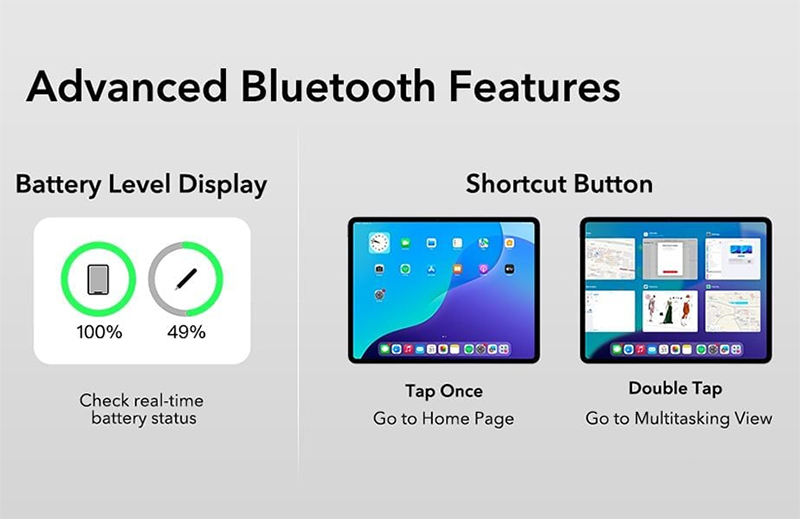 Advanced Bluetooth Features

Battery Level Display

100%

49%

Check real-time battery status

Shortcut Button

Tap Once

Go to Home Page

Double Tap

Go to Multitasking View